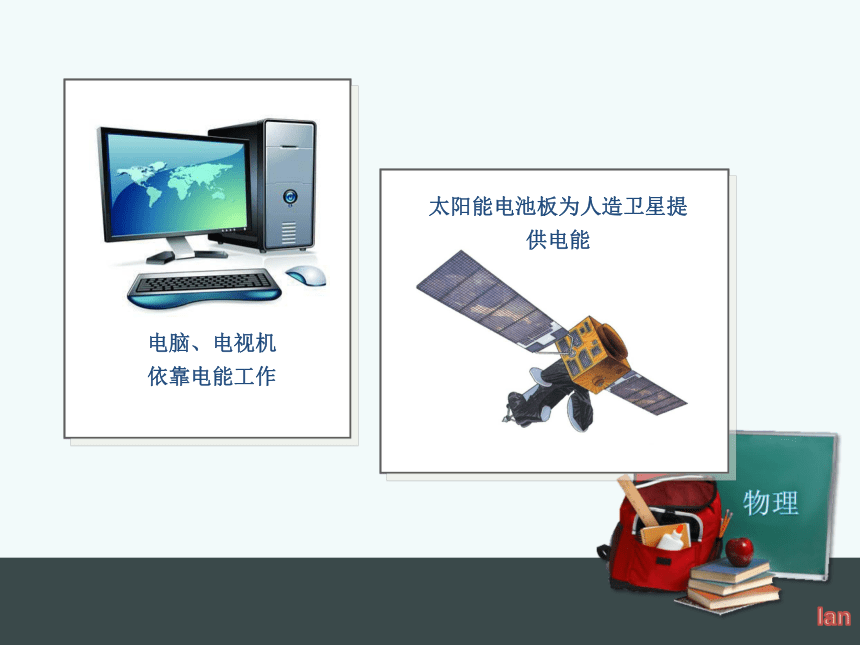 电脑、电视机
依靠电能工作

太阳能电池板为人造卫星提供电能

物理

lan